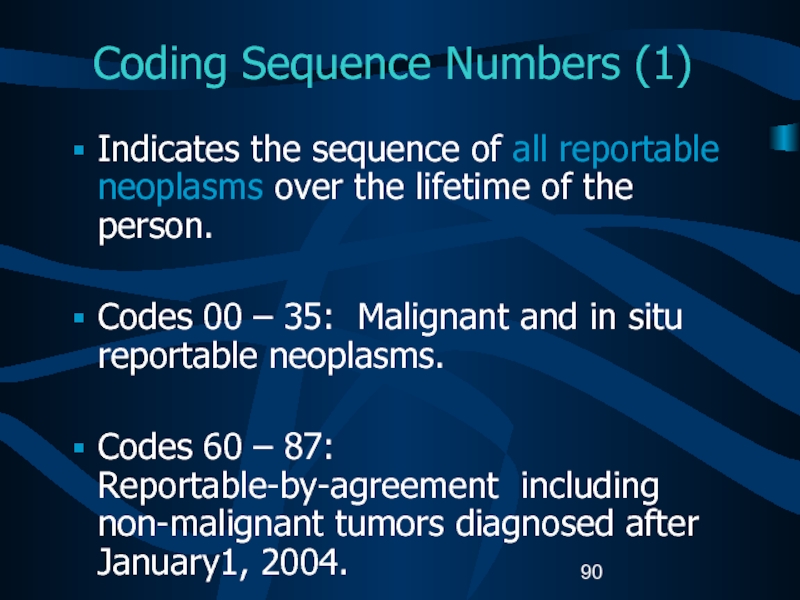 Coding Sequence Numbers (1)

▪ Indicates the sequence of all reportable neoplasms over the lifetime of the person.

▪ Codes 00 – 35: Malignant and in situ reportable neoplasms.

▪ Codes 60 – 87: Reportable-by-agreement including non-malignant tumors diagnosed after January1, 2004.

90